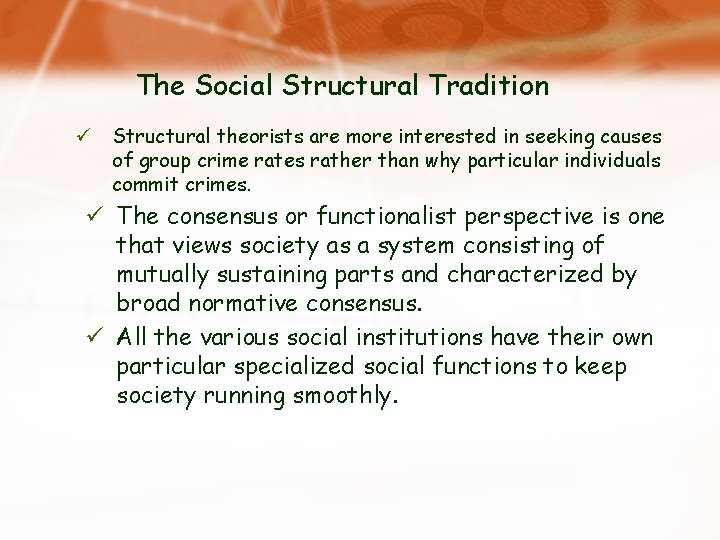 The Social Structural Tradition

✓ Structural theorists are more interested in seeking causes of group crime rates rather than why particular individuals commit crimes.

✓ The consensus or functionalist perspective is one that views society as a system consisting of mutually sustaining parts and characterized by broad normative consensus.

✓ All the various social institutions have their own particular specialized social functions to keep society running smoothly.